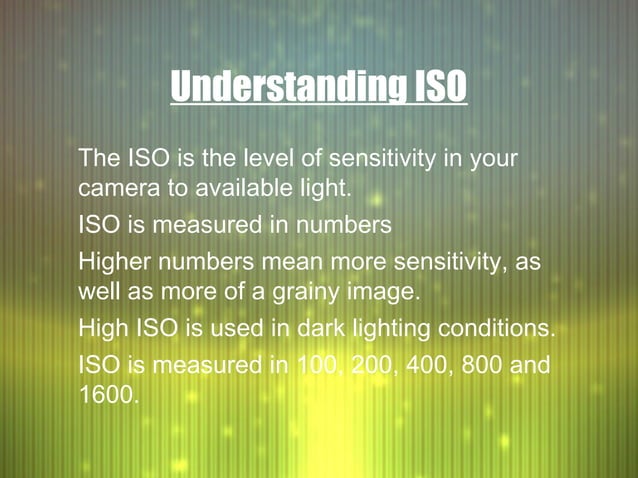 Understanding ISO

The ISO is the level of sensitivity in your camera to available light.

ISO is measured in numbers

Higher numbers mean more sensitivity, as well as more of a grainy image.

High ISO is used in dark lighting conditions.

ISO is measured in 100, 200, 400, 800 and 1600.